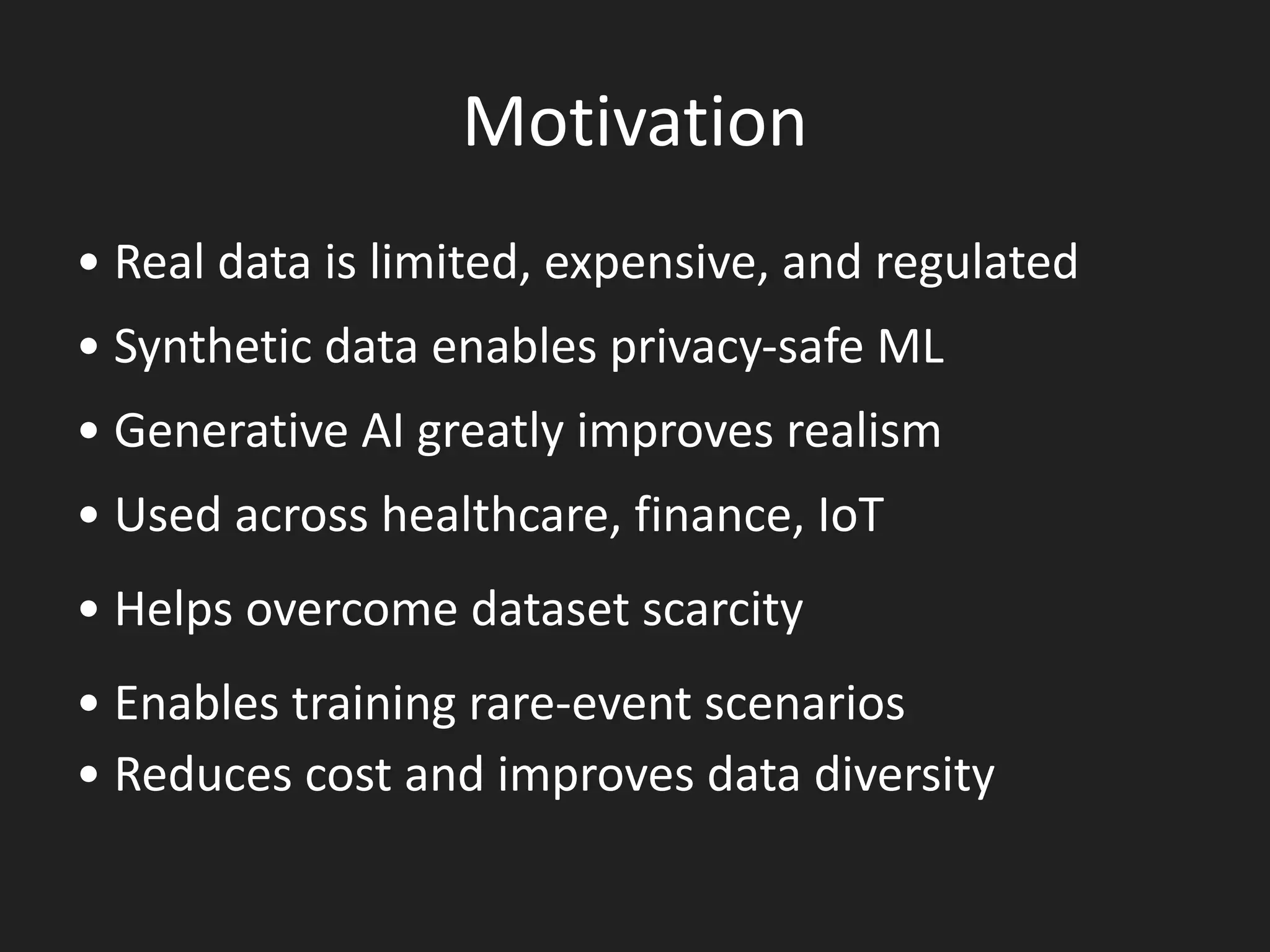 Motivation

• Real data is limited, expensive, and regulated
• Synthetic data enables privacy-safe ML
• Generative AI greatly improves realism
• Used across healthcare, finance, IoT
• Helps overcome dataset scarcity
• Enables training rare-event scenarios
• Reduces cost and improves data diversity